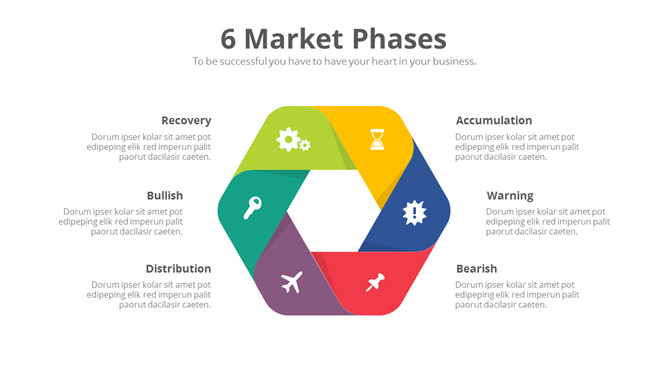 6 Market Phases

To be successful you have to have your heart in your business.

Recovery

Dorum ipser kolar sit amet pot edipeping elik red imperun palit paorut dacilasir caeten.

Bullish

Dorum ipser kolar sit amet pot edipeping elik red imperun palit paorut dacilasir caeten.

Distribution

Dorum ipser kolar sit amet pot edipeping elik red imperun palit paorut dacilasir caeten.

Accumulation

Dorum ipser kolar sit amet pot edipeping elik red imperun palit paorut dacilasir caeten.

Warning

Dorum ipser kolar sit amet pot edipeping elik red imperun palit paorut dacilasir caeten.

Bearish

Dorum ipser kolar sit amet pot edipeping elik red imperun palit paorut dacilasir caeten.